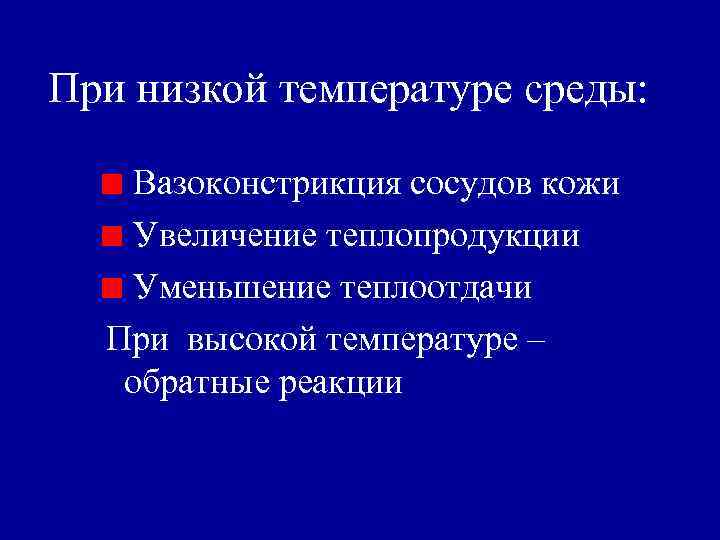 При низкой температуре среды:

Вазоконстрикция сосудов кожи
Увеличение теплопродукции
Уменьшение теплоотдачи

При высокой температуре – обратные реакции